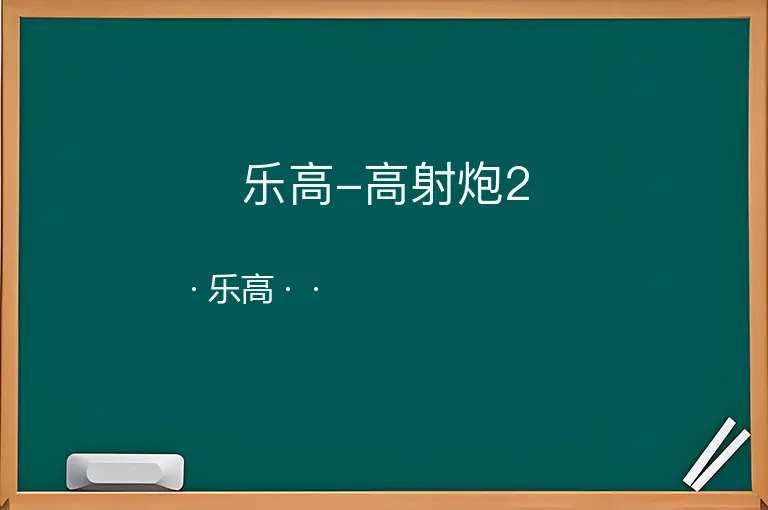 乐高-高射炮2

· 乐高 · ·